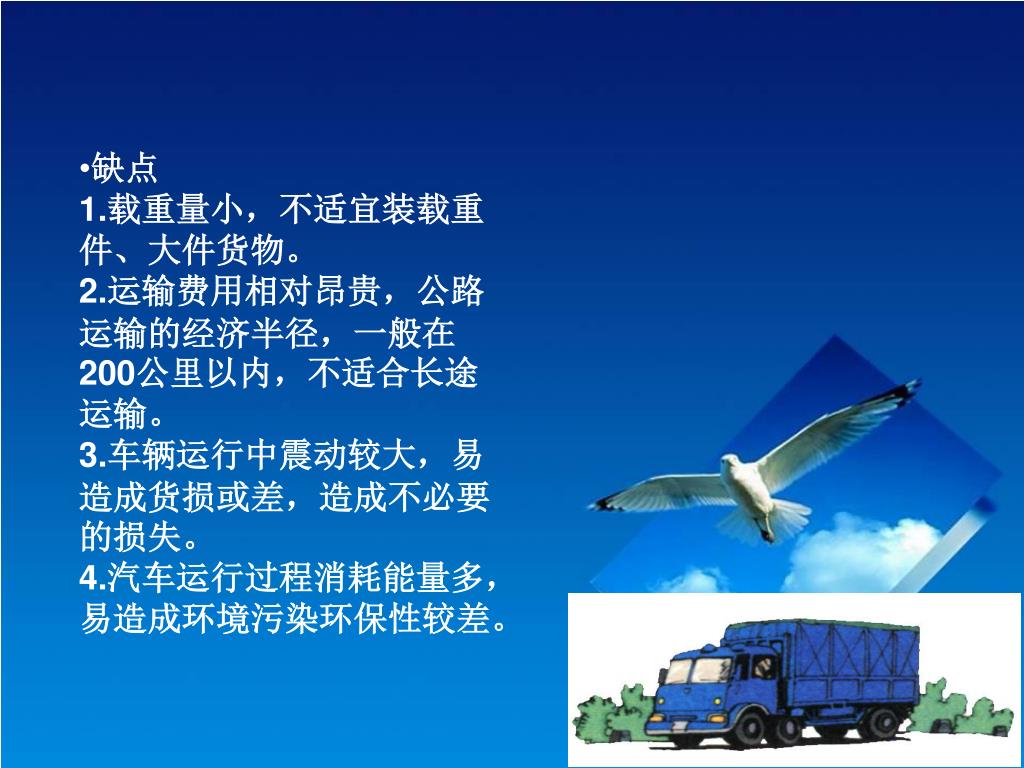 •缺点
1.载重量小，不适宜装载重件、大件货物。
2.运输费用相对昂贵，公路运输的经济半径，一般在200公里以内，不适合长途运输。
3.车辆运行中震动较大，易造成货损或差，造成不必要的损失。
4.汽车运行过程消耗能量多，易造成环境污染环保性较差。